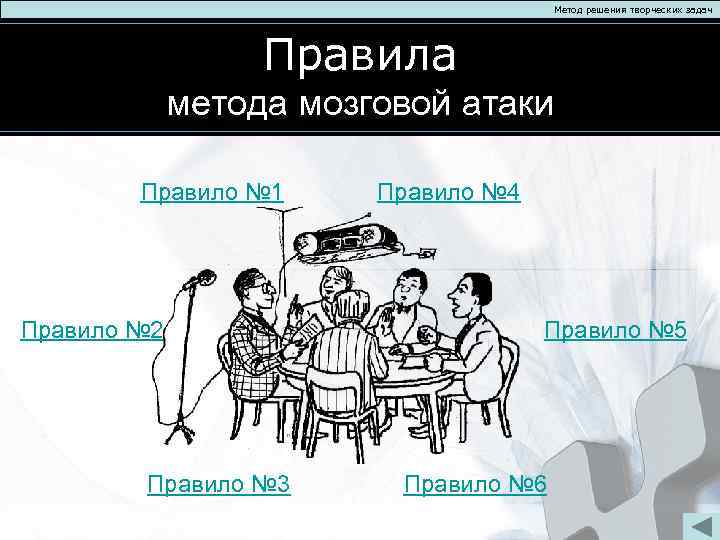 Метод решения творческих задач

Правила
метода мозговой атаки

Правило №1

Правило №4

Правило №2

Правило №5

Правило №3

Правило №6